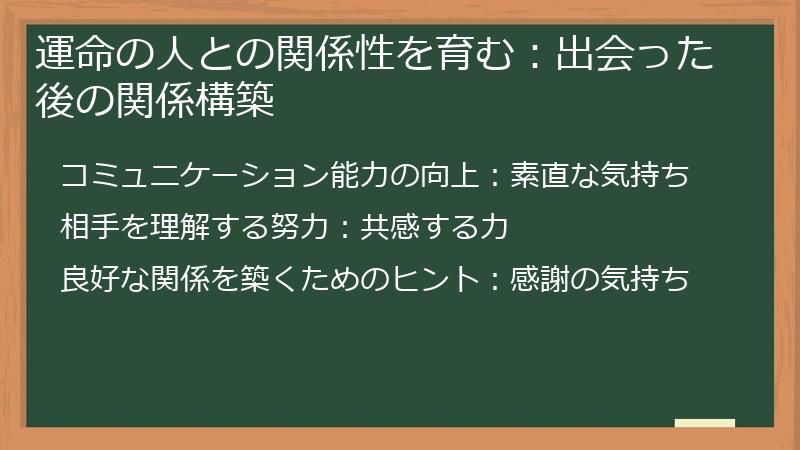 運命の人との関係性を育む：出会った後の関係構築

コミュニケーション能力の向上：素直な気持ち

相手を理解する努力：共感する力

良好な関係を築くためのヒント：感謝の気持ち